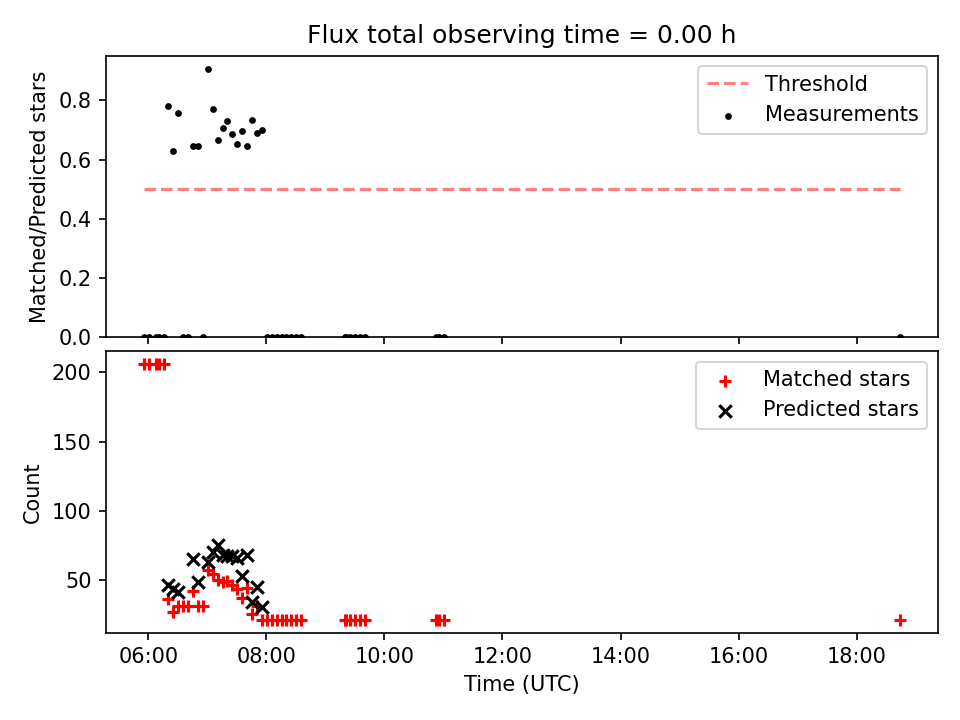 Flux total observing time = 0.00 h

Matched/Predicted stars

0.8
0.6
0.4
0.2
0.0

Threshold
Measurements

Count

200
150
100
50

Matched stars
Predicted stars

06:00
08:00
10:00
12:00
14:00
16:00
18:00

Time (UTC)